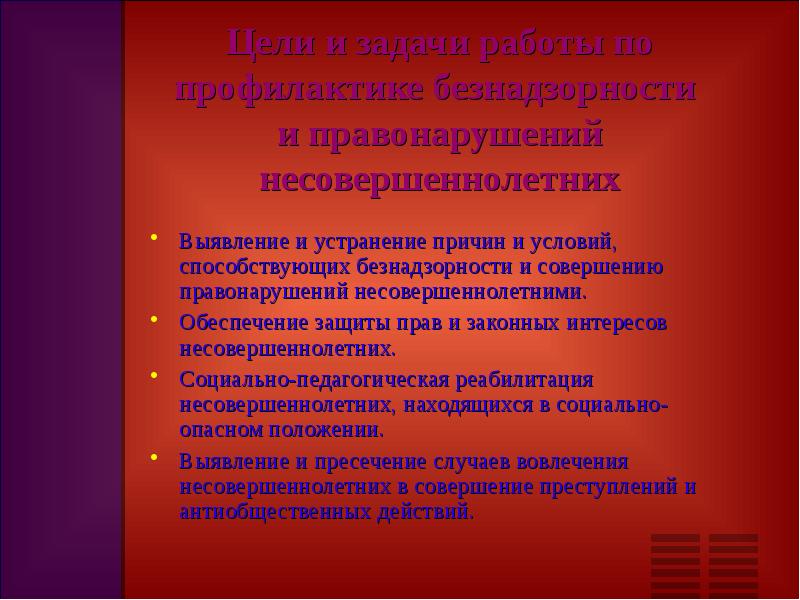 Цели и задачи работы по профилактике безнадзорности и правонарушений несовершеннолетних

• Выявление и устранение причин и условий, способствующих безнадзорности и совершению правонарушений несовершеннолетними.
• Обеспечение защиты прав и законных интересов несовершеннолетних.
• Социально-педагогическая реабилитация несовершеннолетних, находящихся в социально-опасном положении.
• Выявление и пресечение случаев вовлечения несовершеннолетних в совершение преступлений и антиобщественных действий.